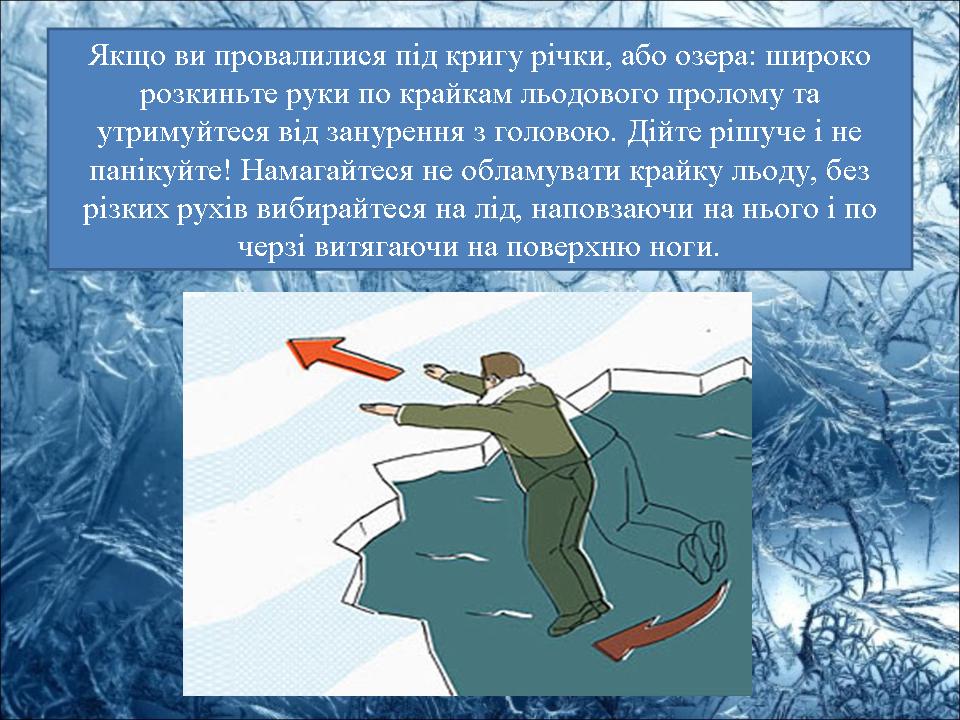 Якщо ви провалилися під кригу річки, або озера: широко розкиньте руки по крайкам льодового пролому та утримуйтеся від занурення з головою. Дійте рішуче і не панікуйте! Намагайтеся не обламувати крайку льоду, без різких рухів вибирайтеся на лід, наповзаючи на нього і по черзі витягаючи на поверхню ноги.